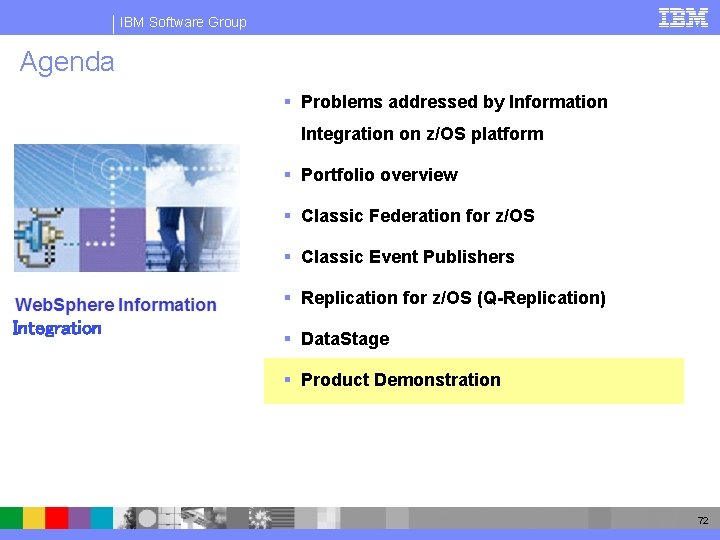 IBM Software Group

IBM

Agenda

WebSphere Information Integration

- Problems addressed by Information Integration on z/OS platform
- Portfolio overview
- Classic Federation for z/OS
- Classic Event Publishers
- Replication for z/OS (Q-Replication)
- DataStage
- Product Demonstration

72